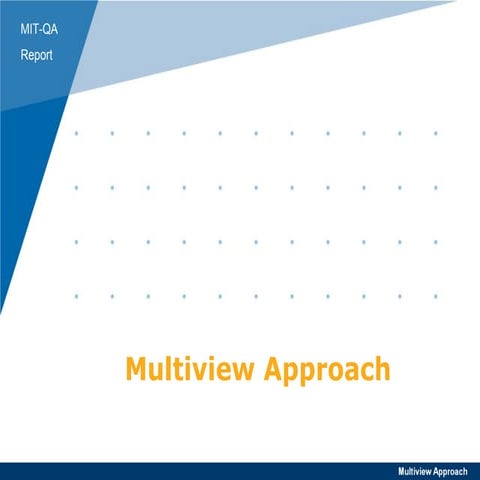 MIT-QA
Report

Multiview Approach

Multiview Approach